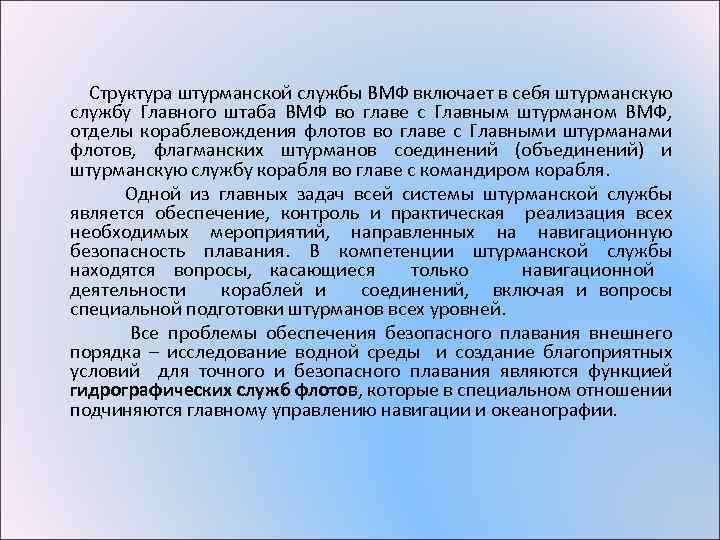 Структура штурманской службы ВМФ включает в себя штурманскую службу Главного штаба ВМФ во главе с Главным штурманом ВМФ, отделы кораблевождения флотов во главе с Главными штурманами флотов, флагманских штурманов соединений (объединений) и штурманскую службу корабля во главе с командиром корабля.

Одной из главных задач всей системы штурманской службы является обеспечение, контроль и практическая реализация всех необходимых мероприятий, направленных на навигационную безопасность плавания. В компетенции штурманской службы находятся вопросы, касающиеся только навигационной деятельности кораблей и соединений, включая и вопросы специальной подготовки штурманов всех уровней.

Все проблемы обеспечения безопасного плавания внешнего порядка – исследование водной среды и создание благоприятных условий для точного и безопасного плавания являются функцией гидрографических служб флотов, которые в специальном отношении подчиняются главному управлению навигации и океанографии.